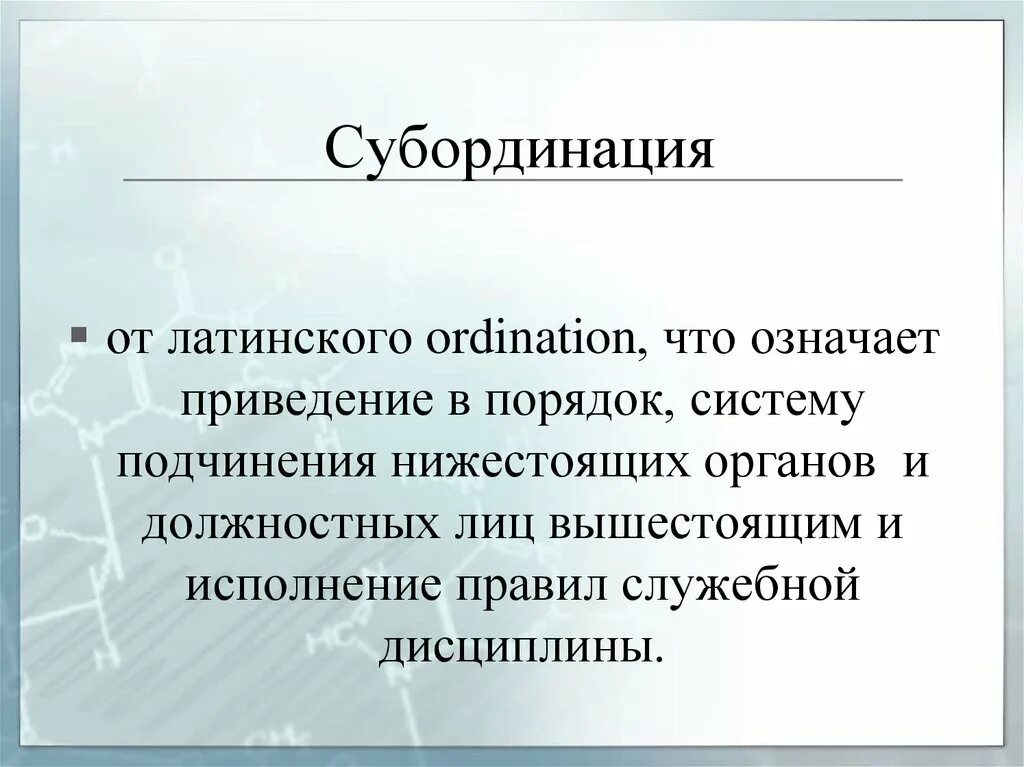 Субординация

▪ от латинского ordination, что означает приведение в порядок, систему подчинения нижестоящих органов и должностных лиц вышестоящим и исполнение правил служебной дисциплины.